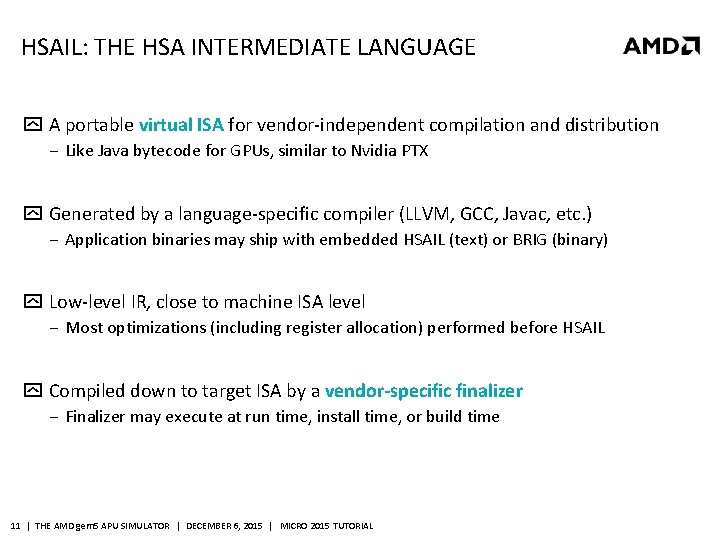 HSAIL: THE HSA INTERMEDIATE LANGUAGE

AMD

A portable virtual ISA for vendor-independent compilation and distribution
– Like Java bytecode for GPUs, similar to Nvidia PTX

Generated by a language-specific compiler (LLVM, GCC, Javac, etc.)
– Application binaries may ship with embedded HSAIL (text) or BRIG (binary)

Low-level IR, close to machine ISA level
– Most optimizations (including register allocation) performed before HSAIL

Compiled down to target ISA by a vendor-specific finalizer
– Finalizer may execute at run time, install time, or build time

11 | THE AMD gem5 APU SIMULATOR | DECEMBER 6, 2015 | MICRO 2015 TUTORIAL